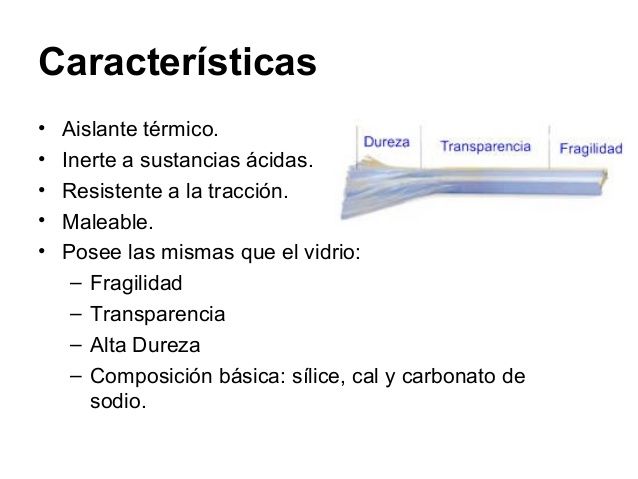 Características

• Aislante térmico.
• Inerte a sustancias ácidas.
• Resistente a la tracción.
• Maleable.
• Posee las mismas que el vidrio:
  – Fragilidad
  – Transparencia
  – Alta Dureza
  – Composición básica: sílice, cal y carbonato de sodio.

Dureza
Transparencia
Fragilidad